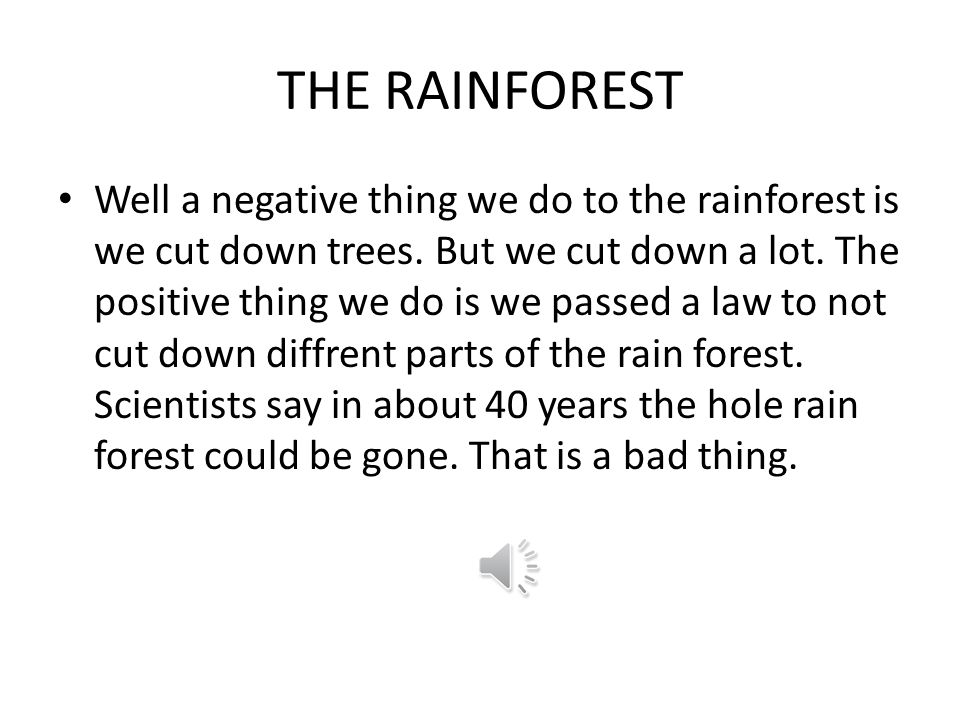 THE RAINFOREST

• Well a negative thing we do to the rainforest is we cut down trees. But we cut down a lot. The positive thing we do is we passed a law to not cut down diffrent parts of the rain forest. Scientists say in about 40 years the hole rain forest could be gone. That is a bad thing.